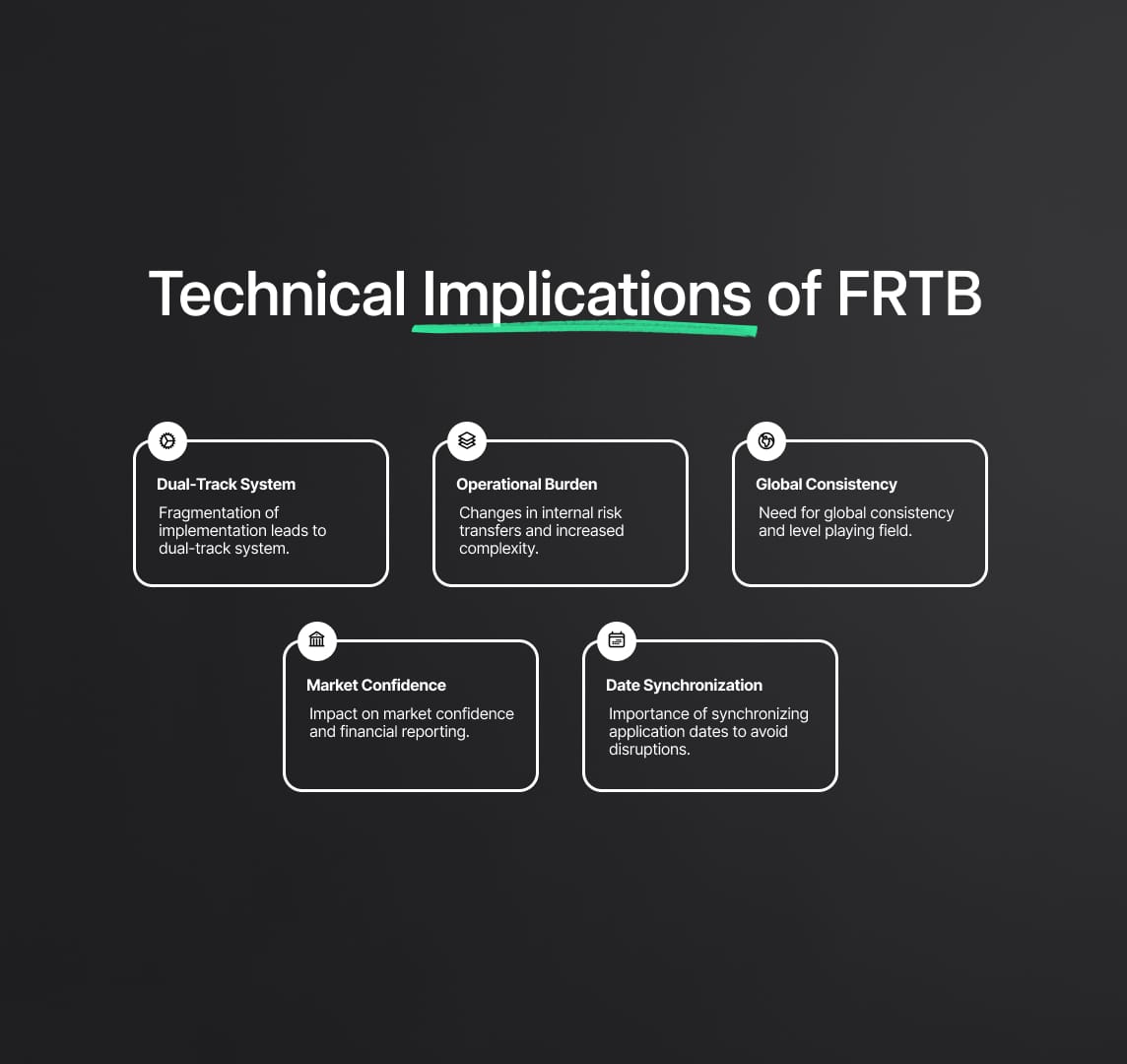 Technical Implications of FRTB

Dual-Track System

Fragmentation of implementation leads to dual-track system.

Operational Burden

Changes in internal risk transfers and increased complexity.

Global Consistency

Need for global consistency and level playing field.

Market Confidence

Impact on market confidence and financial reporting.

Date Synchronization

Importance of synchronizing application dates to avoid disruptions.